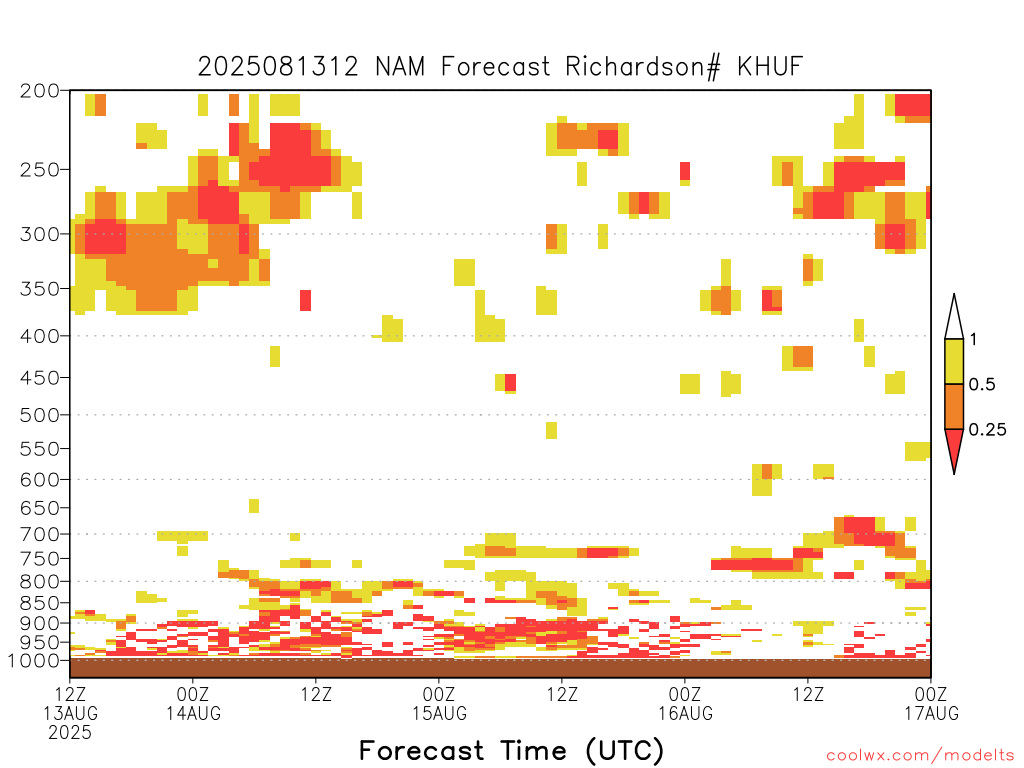 2025081312 NAM Forecast Richardson# KHUF

200
250
300
350
400
450
500
550
600
650
700
750
800
850
900
950
1000

1
0.5
0.25

12Z 13AUG 2025
00Z 14AUG
12Z
00Z 15AUG
12Z
00Z 16AUG
12Z
00Z 17AUG

Forecast Time (UTC)

coolwx.com/modelts